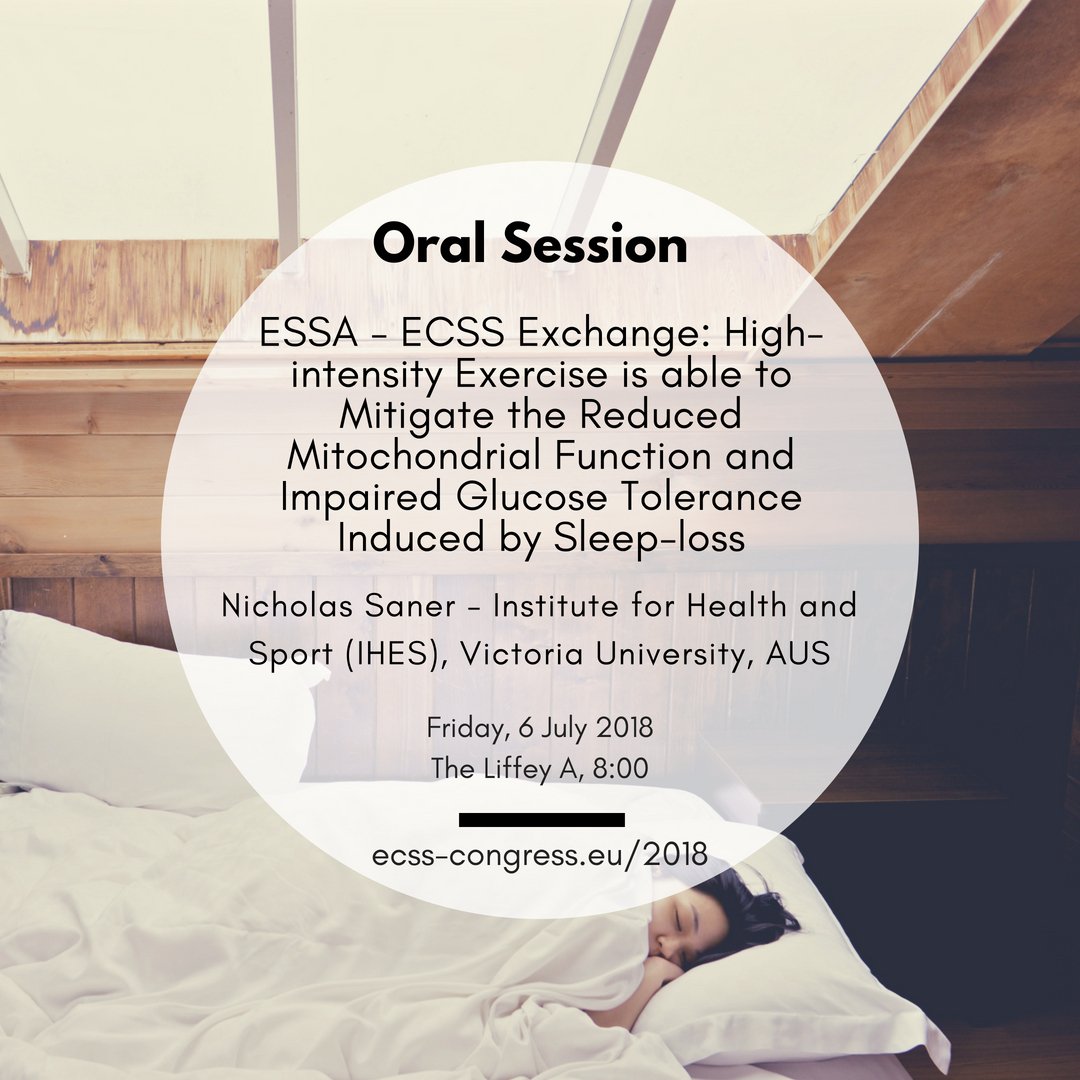 Oral Session

ESSA - ECSS Exchange: High-intensity Exercise is able to Mitigate the Reduced Mitochondrial Function and Impaired Glucose Tolerance Induced by Sleep-loss

Nicholas Saner - Institute for Health and Sport (IHES), Victoria University, AUS

Friday, 6 July 2018
The Liffey A, 8:00

ecss-congress.eu/2018